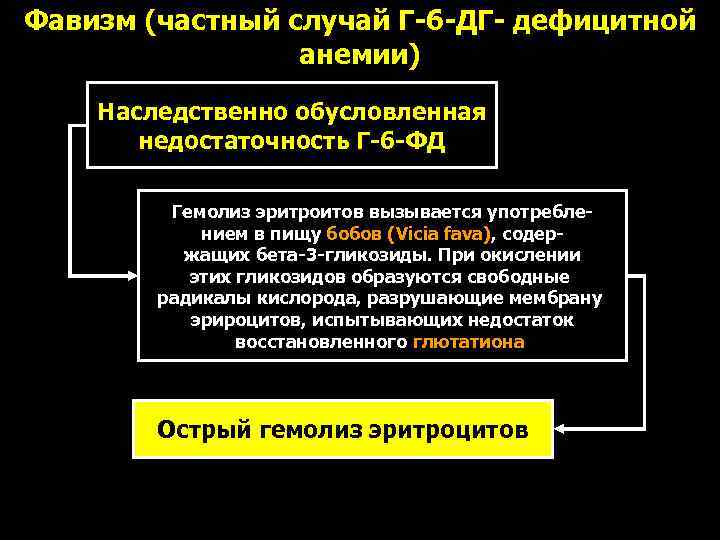 Фавизм (частный случай Г-6-ДГ- дефицитной анемии)

Наследственно обусловленная недостаточность Г-6-ФД

Гемолиз эритроитов вызывается употреблением в пищу бобов (Vicia fava), содержащих бета-3-гликозиды. При окислении этих гликозидов образуются свободные радикалы кислорода, разрушающие мембрану эрироцитов, испытывающих недостаток восстановленного глютатиона

Острый гемолиз эритроцитов